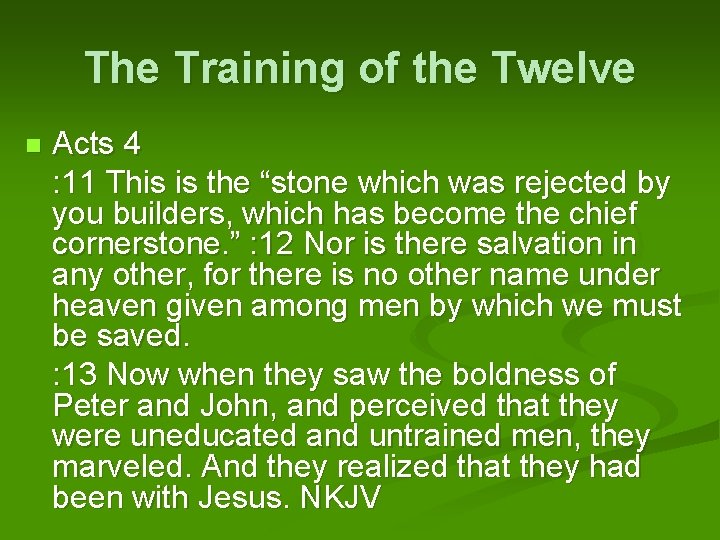 The Training of the Twelve

Acts 4

:11 This is the “stone which was rejected by you builders, which has become the chief cornerstone.” :12 Nor is there salvation in any other, for there is no other name under heaven given among men by which we must be saved.

:13 Now when they saw the boldness of Peter and John, and perceived that they were uneducated and untrained men, they marveled. And they realized that they had been with Jesus. NKJV